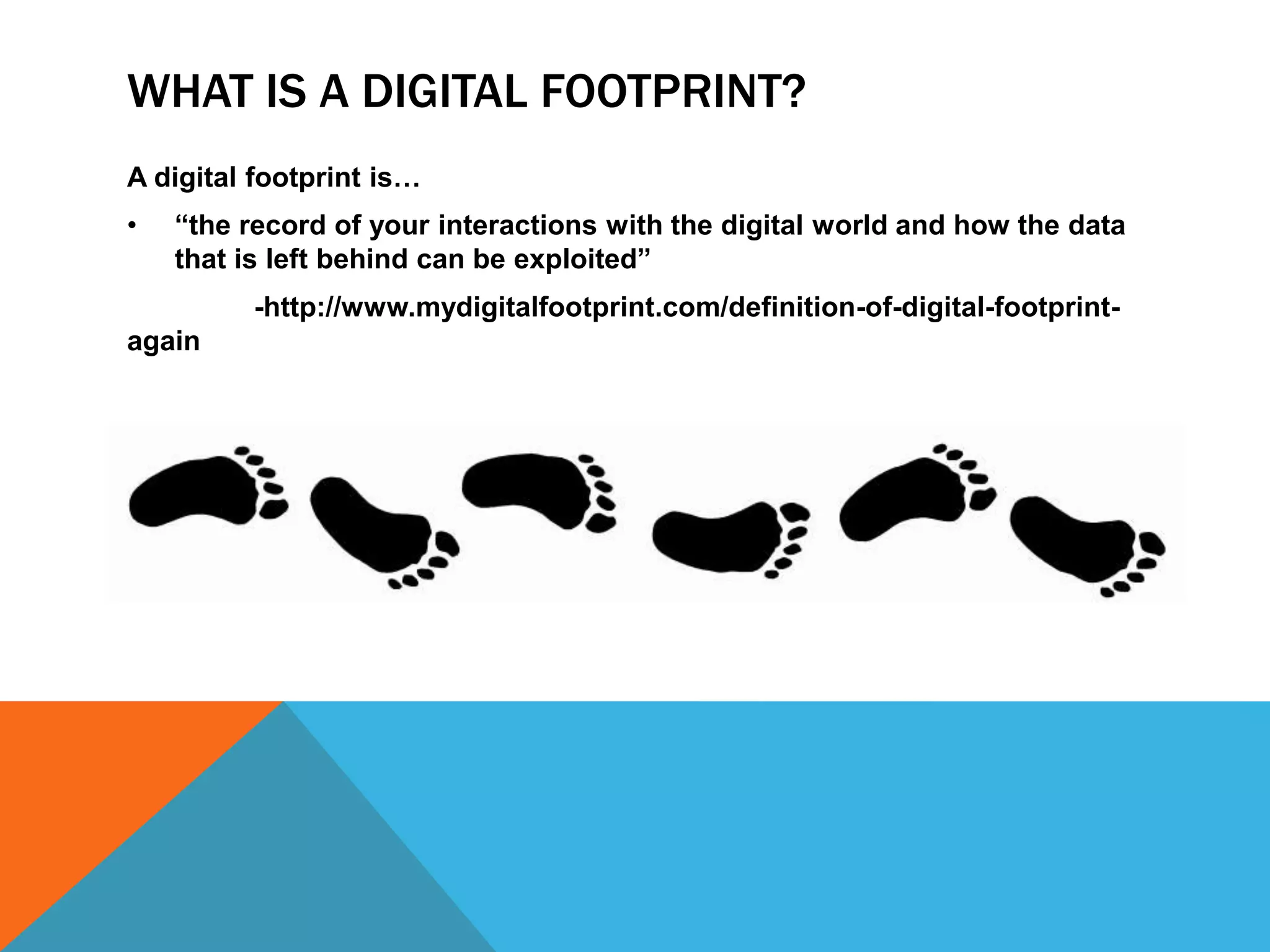 WHAT IS A DIGITAL FOOTPRINT?

A digital footprint is…

• “the record of your interactions with the digital world and how the data that is left behind can be exploited”

-http://www.mydigitalfootprint.com/definition-of-digital-footprint-again